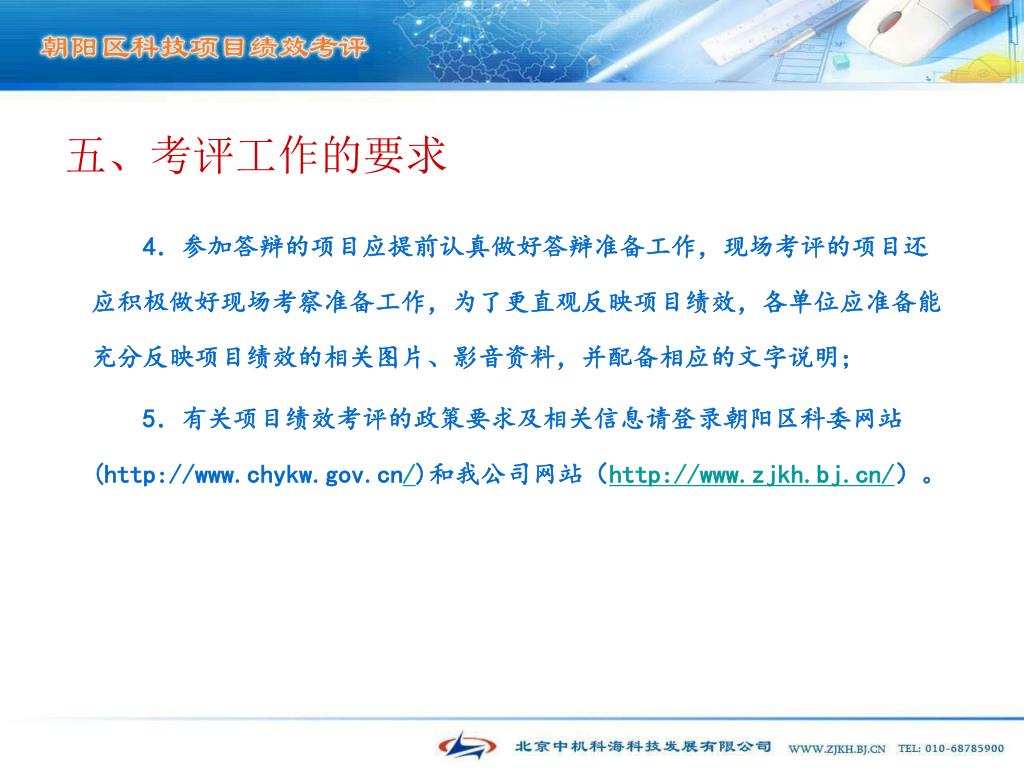 朝阳区科技项目绩效考评

五、考评工作的要求

4. 参加答辩的项目应提前认真做好答辩准备工作，现场考评的项目还应积极做好现场考察准备工作，为了更直观反映项目绩效，各单位应准备能充分反映项目绩效的相关图片、影音资料，并配备相应的文字说明；

5. 有关项目绩效考评的政策要求及相关信息请登录朝阳区科委网站(http://www.chykw.gov.cn/)和我公司网站（http://www.zjkh.bj.cn/）。

北京中机科海科技发展有限公司 WWW.ZJKH.BJ.CN TEL: 010-68785900